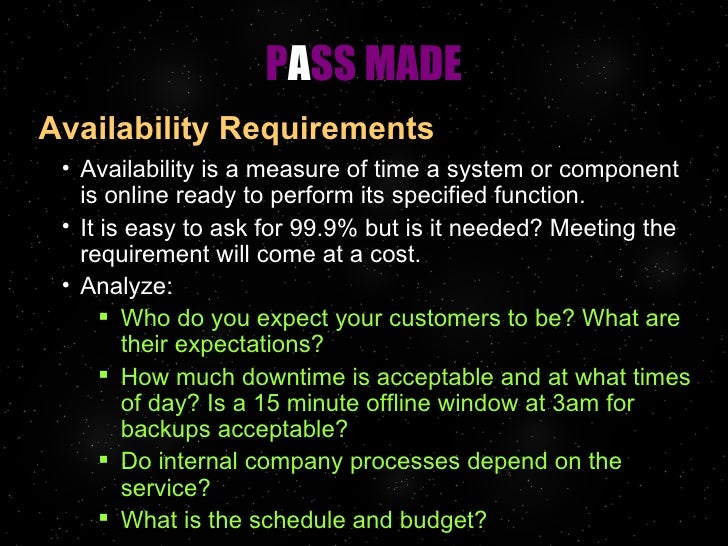 PASS MADE

Availability Requirements

• Availability is a measure of time a system or component is online ready to perform its specified function.
• It is easy to ask for 99.9% but is it needed? Meeting the requirement will come at a cost.
• Analyze:
  ▪ Who do you expect your customers to be? What are their expectations?
  ▪ How much downtime is acceptable and at what times of day? Is a 15 minute offline window at 3am for backups acceptable?
  ▪ Do internal company processes depend on the service?
  ▪ What is the schedule and budget?